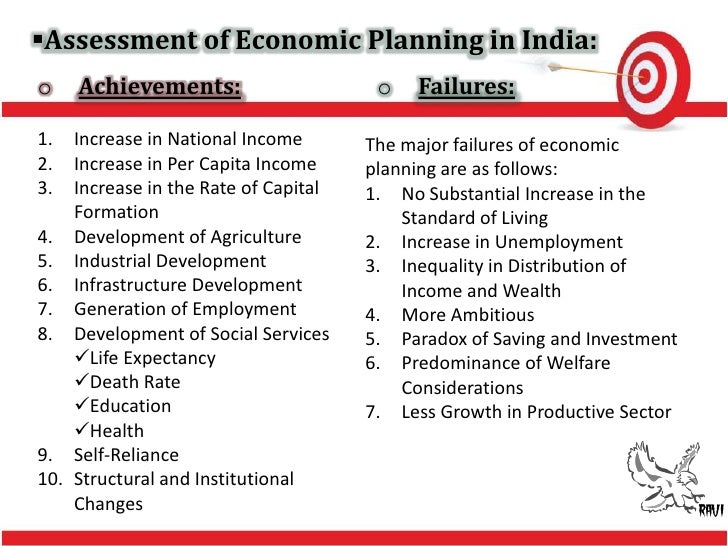 ▪Assessment of Economic Planning in India:

o Achievements:

1. Increase in National Income
2. Increase in Per Capita Income
3. Increase in the Rate of Capital Formation
4. Development of Agriculture
5. Industrial Development
6. Infrastructure Development
7. Generation of Employment
8. Development of Social Services
✓Life Expectancy
✓Death Rate
✓Education
✓Health
9. Self-Reliance
10. Structural and Institutional Changes

o Failures:

The major failures of economic planning are as follows:
1. No Substantial Increase in the Standard of Living
2. Increase in Unemployment
3. Inequality in Distribution of Income and Wealth
4. More Ambitious
5. Paradox of Saving and Investment
6. Predominance of Welfare Considerations
7. Less Growth in Productive Sector

RAVI